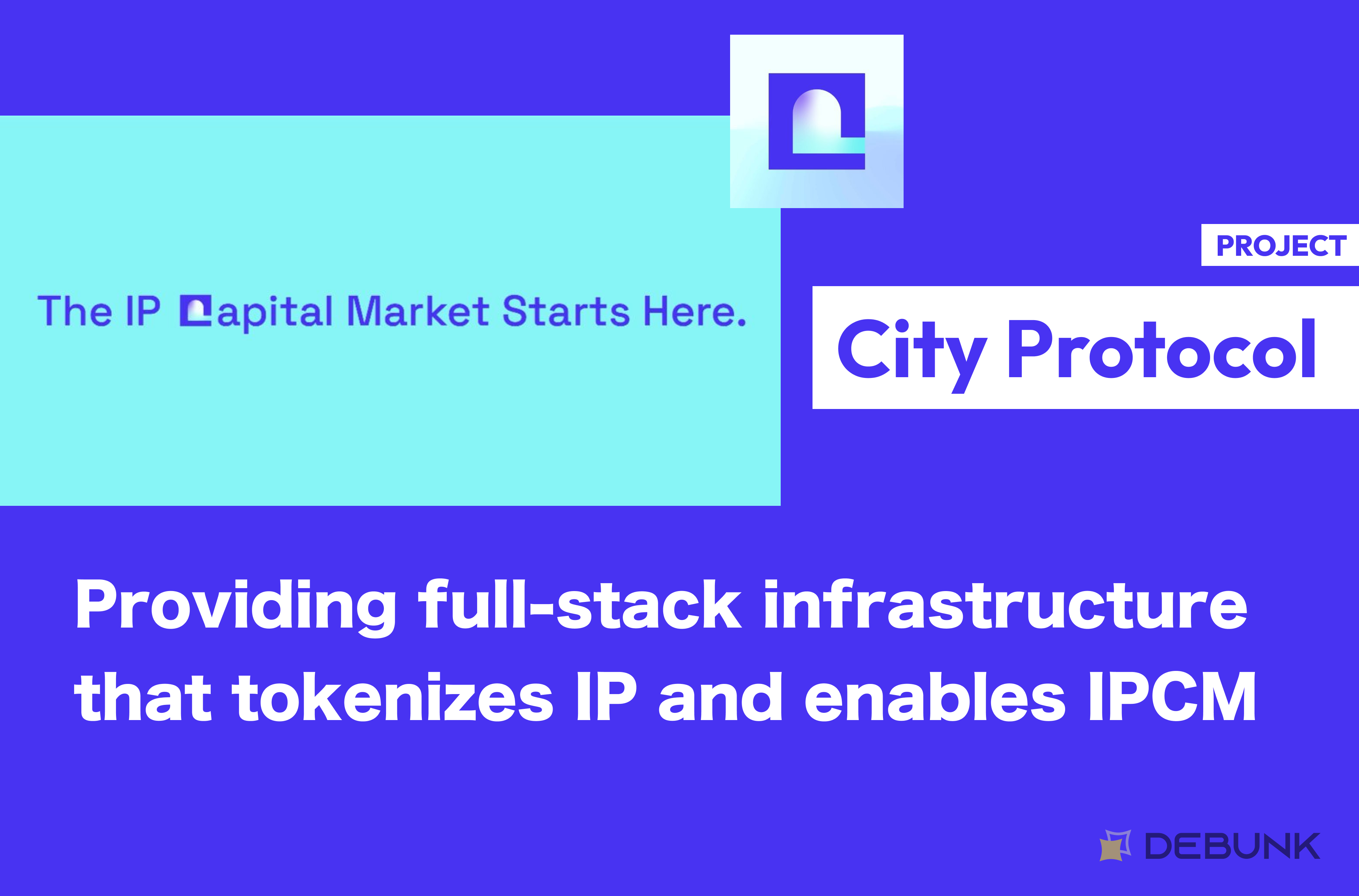 The IP Capital Market Starts Here.

PROJECT

City Protocol

Providing full-stack infrastructure that tokenizes IP and enables IPCM

DEBUNK